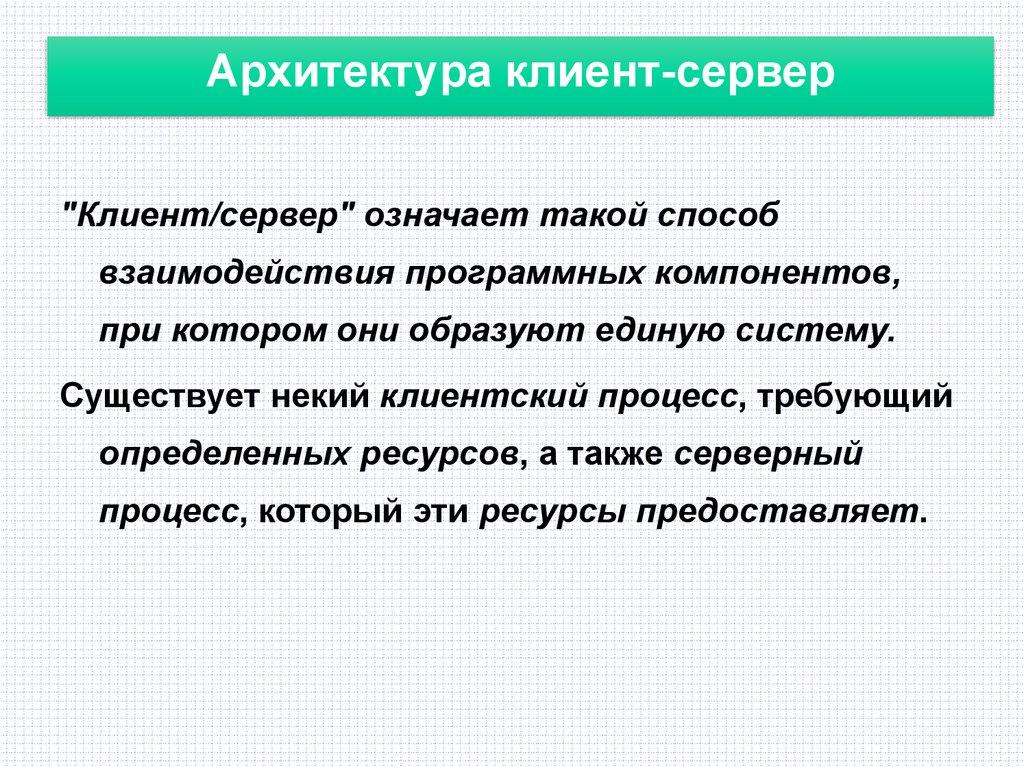 Архитектура клиент-сервер

"Клиент/сервер" означает такой способ взаимодействия программных компонентов, при котором они образуют единую систему.

Существует некий клиентский процесс, требующий определенных ресурсов, а также серверный процесс, который эти ресурсы предоставляет.